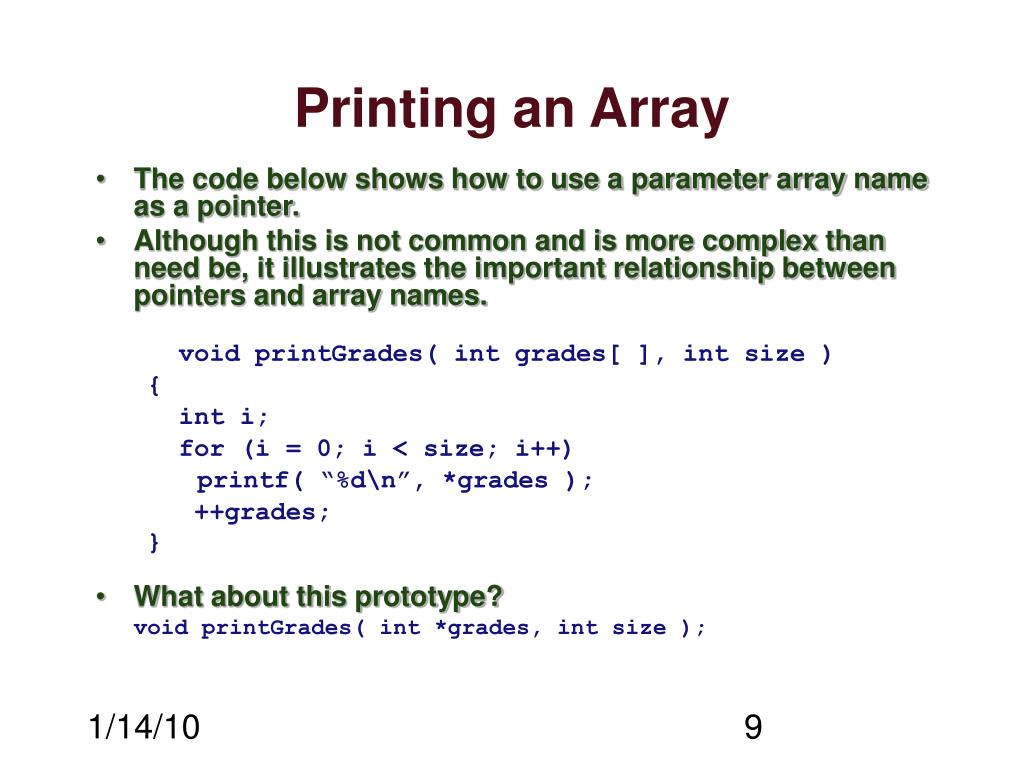 Printing an Array

• The code below shows how to use a parameter array name as a pointer.
• Although this is not common and is more complex than need be, it illustrates the important relationship between pointers and array names.

void printGrades( int grades[ ], int size )
{
int i;
for (i = 0; i < size; i++)
printf( “%d\n”, *grades );
++grades;
}

• What about this prototype?
void printGrades( int *grades, int size );

1/14/10

9